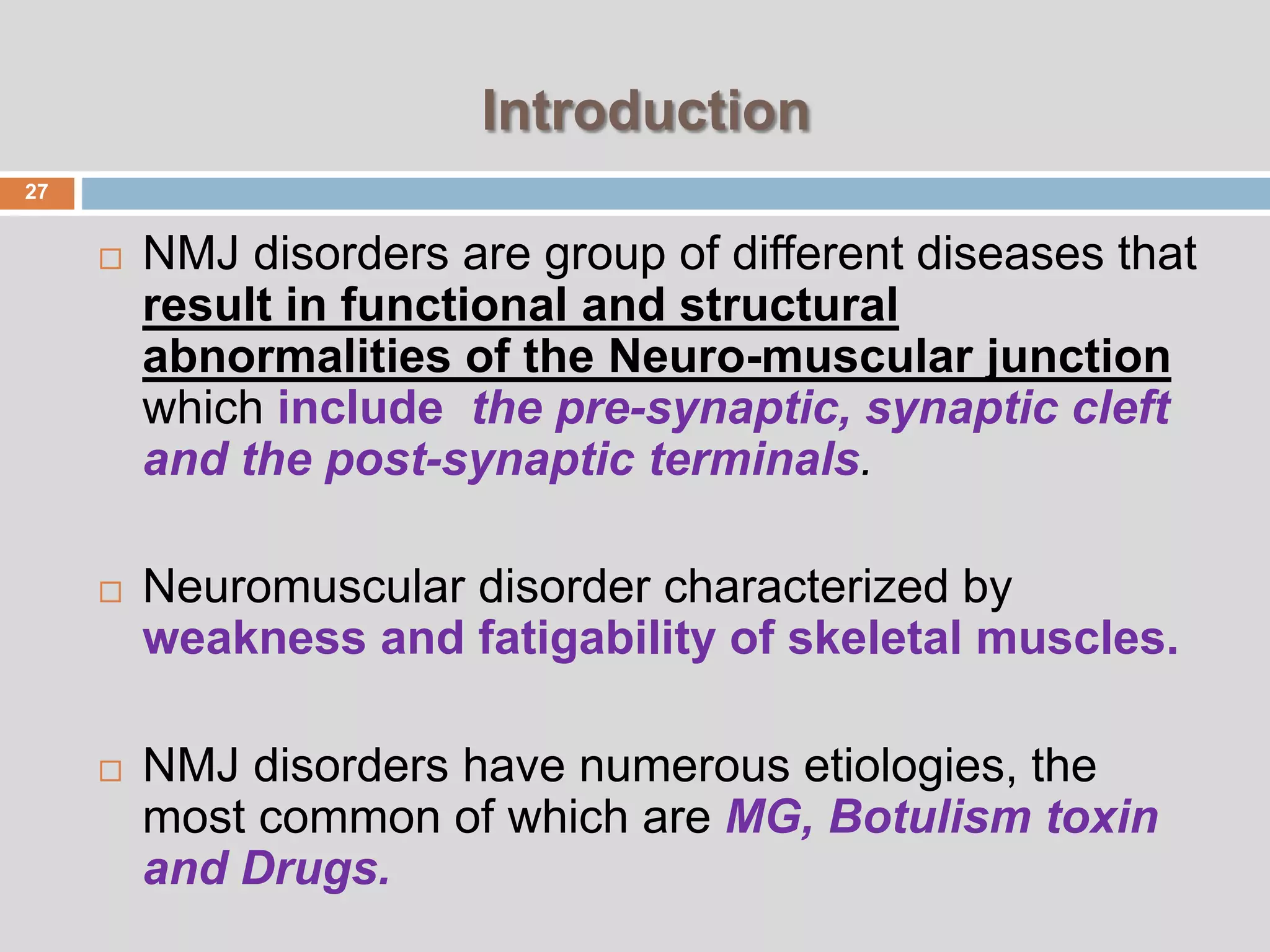 Introduction

27

□ NMJ disorders are group of different diseases that result in functional and structural abnormalities of the Neuro-muscular junction which include the pre-synaptic, synaptic cleft and the post-synaptic terminals.

□ Neuromuscular disorder characterized by weakness and fatigability of skeletal muscles.

□ NMJ disorders have numerous etiologies, the most common of which are MG, Botulism toxin and Drugs.